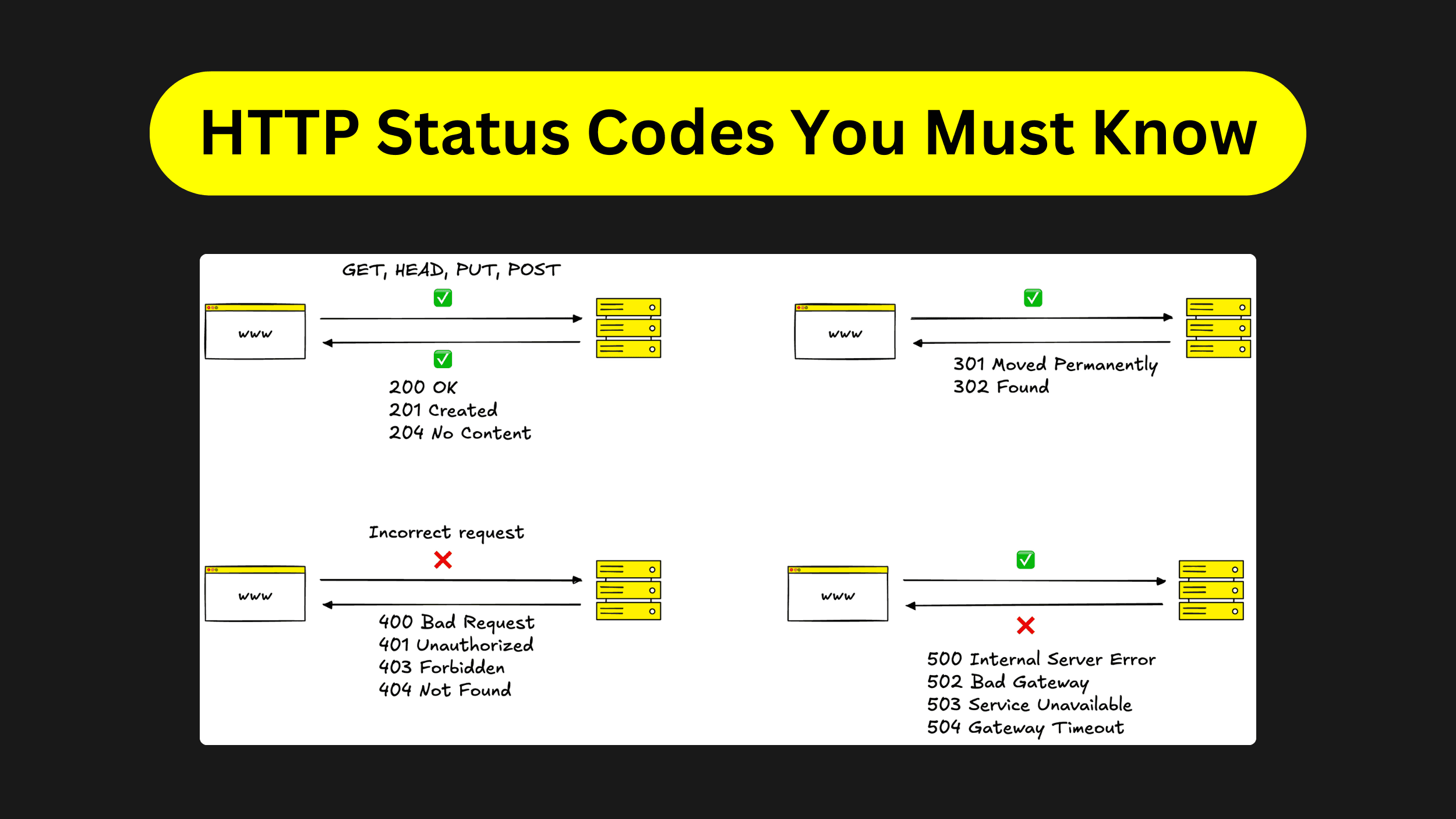 HTTP Status Codes You Must Know

GET, HEAD, PUT, POST

www

200 OK
201 Created
204 No Content

www

301 Moved Permanently
302 Found

Incorrect request

www

400 Bad Request
401 Unauthorized
403 Forbidden
404 Not Found

www

500 Internal Server Error
502 Bad Gateway
503 Service Unavailable
504 Gateway Timeout